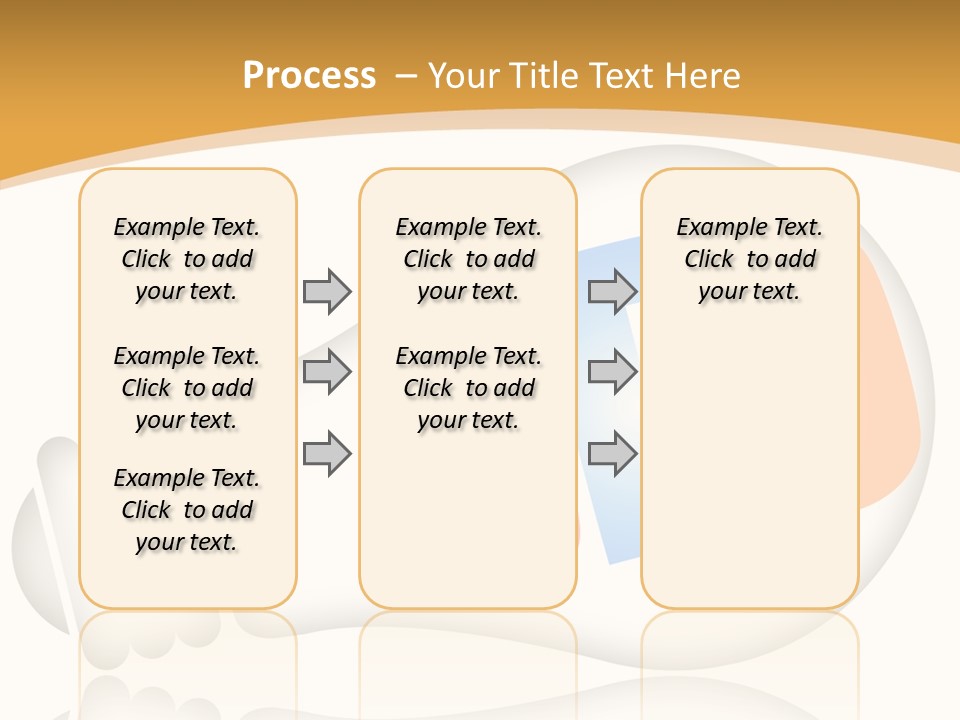 Process – Your Title Text Here

Example Text. Click to add your text.

Example Text. Click to add your text.

Example Text. Click to add your text.

Example Text. Click to add your text.

Example Text. Click to add your text.

Example Text. Click to add your text.